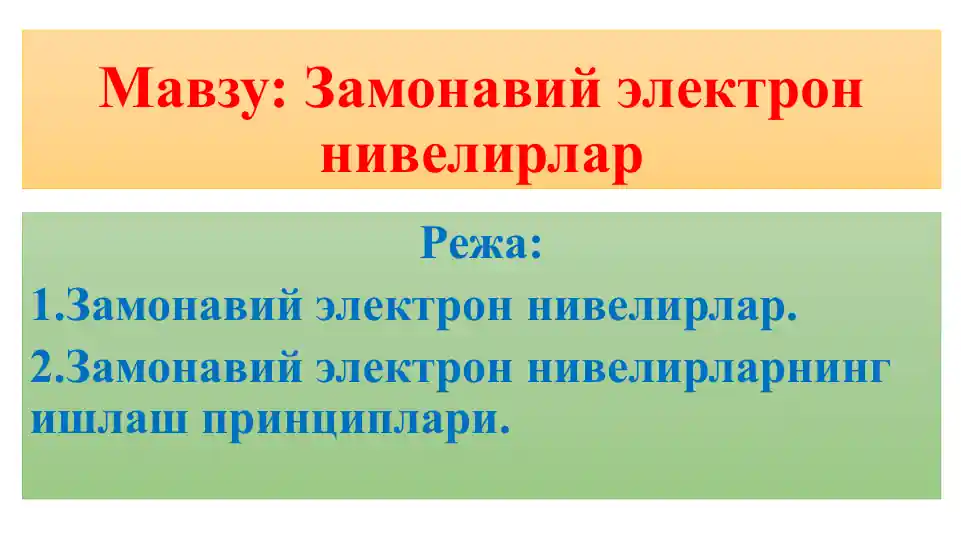 Мавзу: Замонавий электрон нивелирлар

Режа:

1.Замонавий электрон нивелирлар.

2.Замонавий электрон нивелирларнинг ишлаш принциплари.